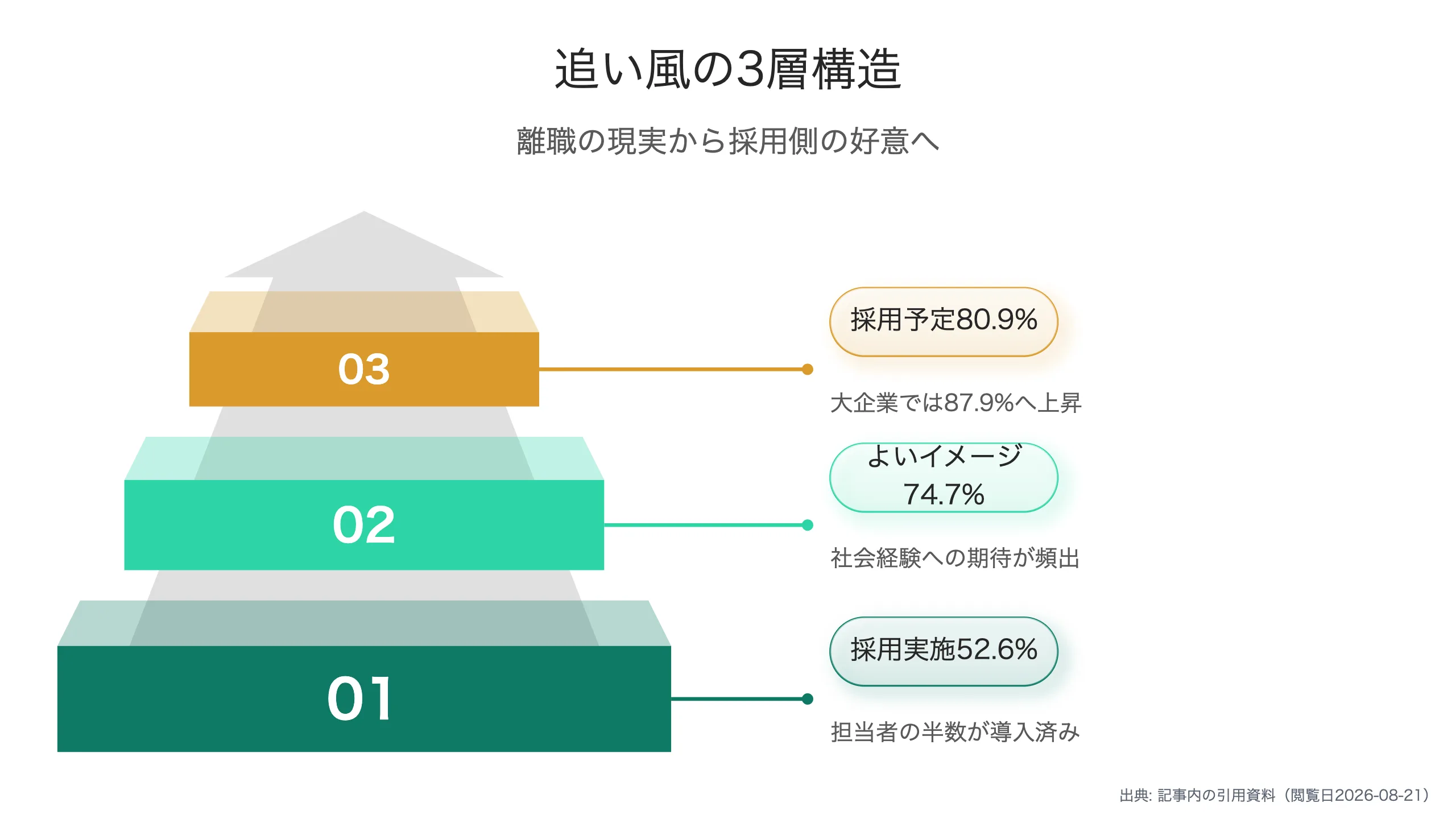 追い風の3層構造

離職の現実から採用側の好意へ

03

採用予定80.9%

大企業では87.9%へ上昇

02

よいイメージ 74.7%

社会経験への期待が頻出

01

採用実施52.6%

担当者の半数が導入済み

出典: 記事内の引用資料（閲覧日2026-08-21）